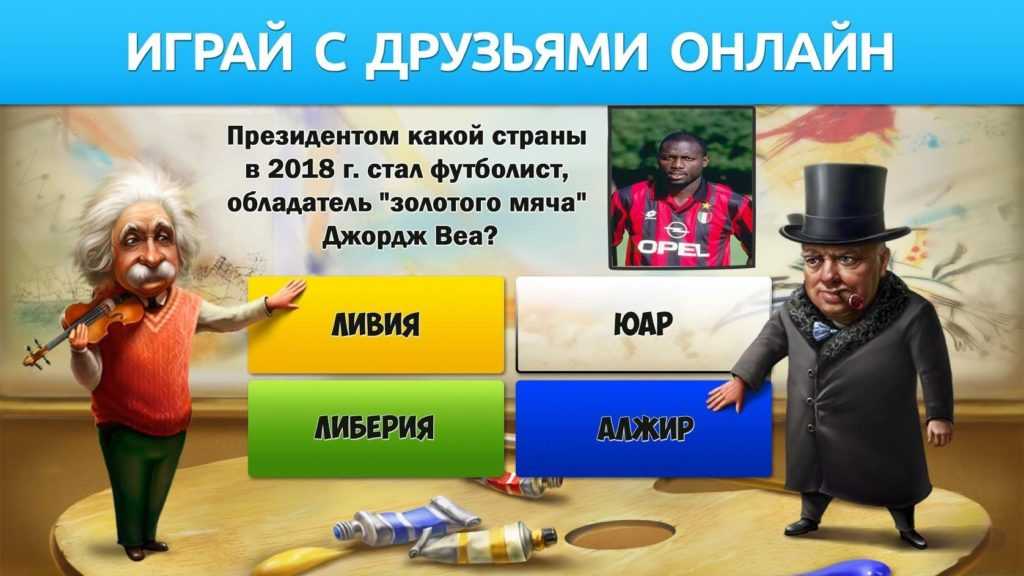 ИГРАЙ С ДРУЗЬЯМИ ОНЛАЙН

Президентом какой страны в 2018 г. стал футболист, обладатель "золотого мяча" Джордж Веа?

OPEL

ЛИВИЯ

ЮАР

ЛИБЕРИЯ

АЛЖИР